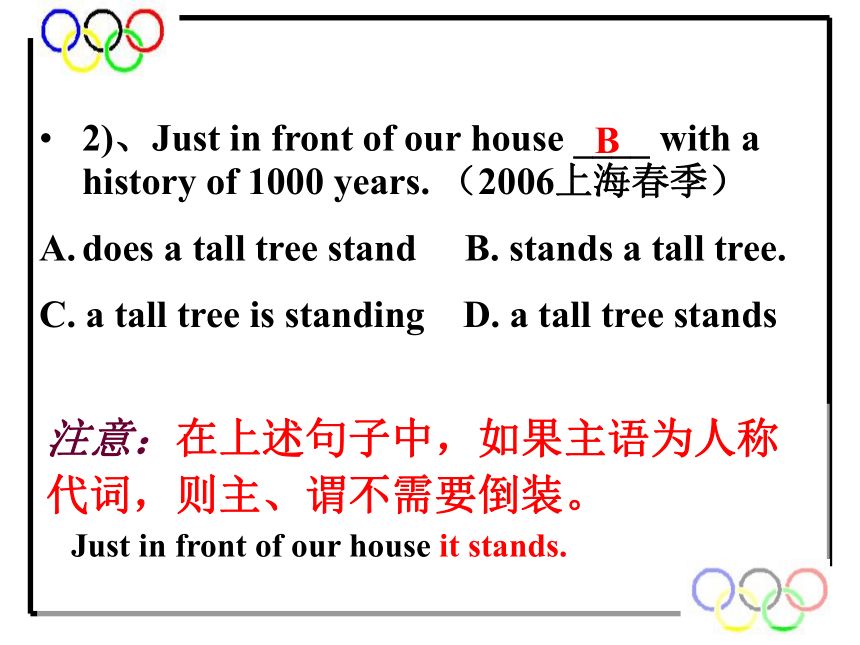 • 2)、Just in front of our house __B__ with a history of 1000 years. （2006上海春季）

A. does a tall tree stand B. stands a tall tree.

C. a tall tree is standing D. a tall tree stands

注意：在上述句子中，如果主语为人称代词，则主、谓不需要倒装。

Just in front of our house it stands.